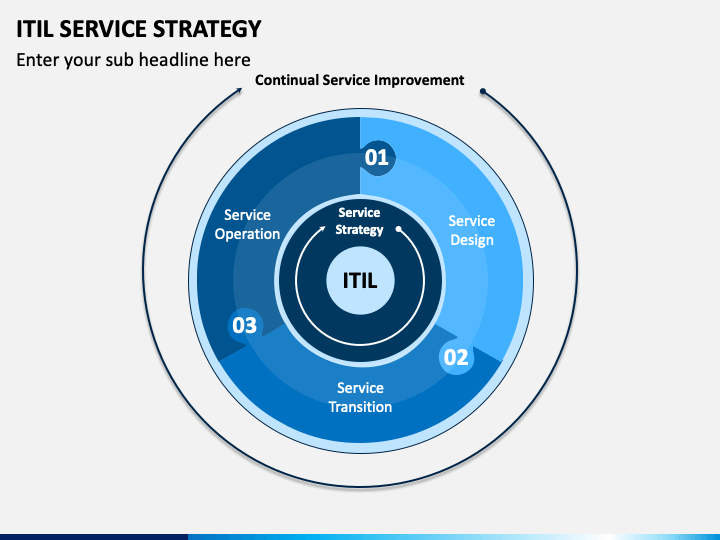 ITIL SERVICE STRATEGY

Enter your sub headline here

Continual Service Improvement

01

Service Design

02

Service Transition

03

Service Operation

Service Strategy

ITIL